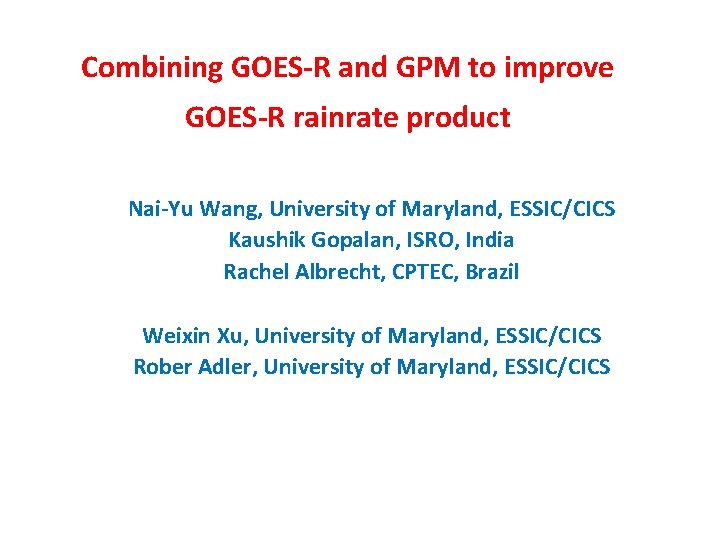 Combining GOES-R and GPM to improve
GOES-R rainrate product

Nai-Yu Wang, University of Maryland, ESSIC/CICS
Kaushik Gopalan, ISRO, India
Rachel Albrecht, CPTEC, Brazil

Weixin Xu, University of Maryland, ESSIC/CICS
Rober Adler, University of Maryland, ESSIC/CICS